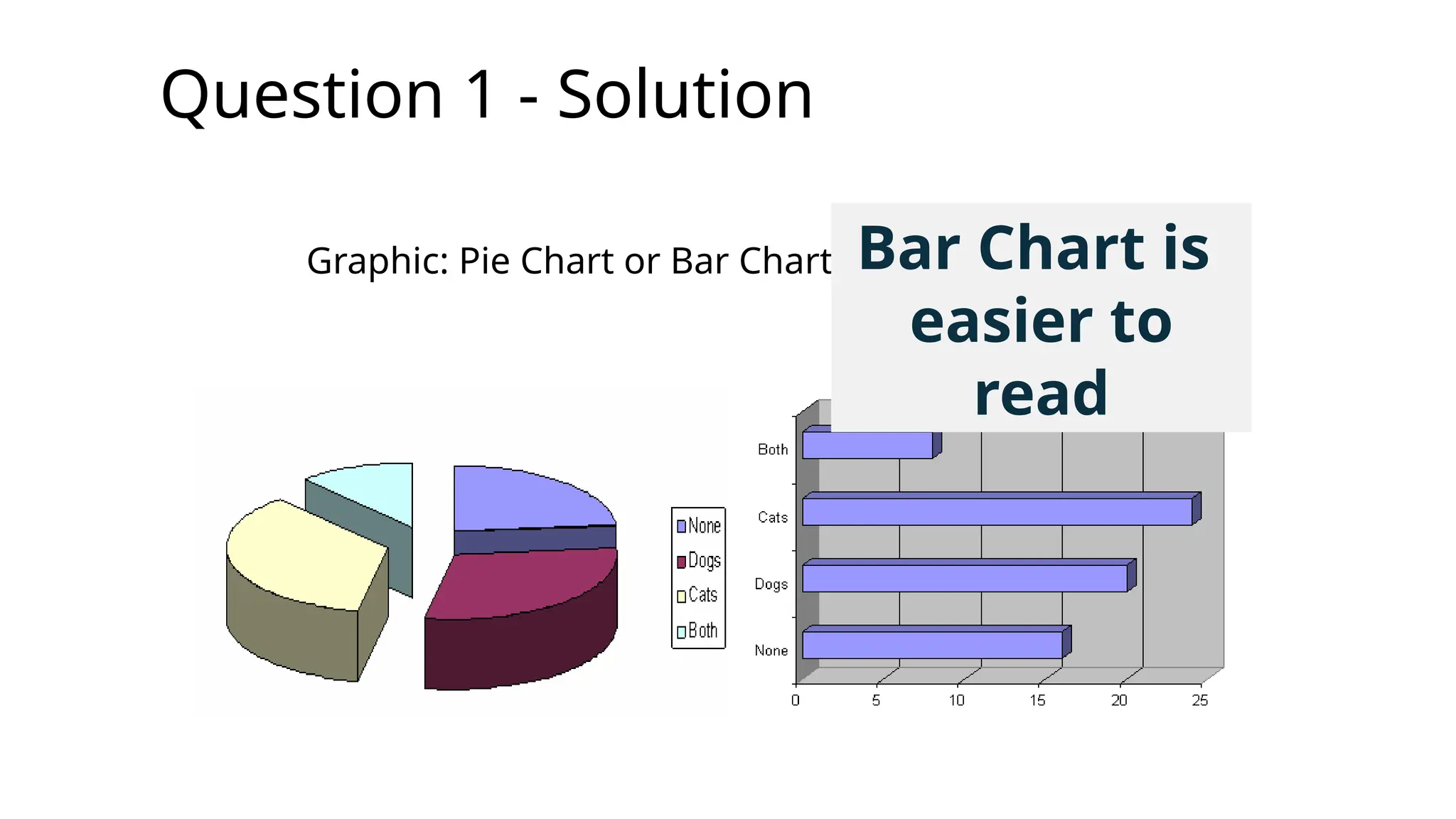 Question 1 - Solution

Graphic: Pie Chart or Bar Chart

Bar Chart is easier to read

None
Dogs
Cats
Both

Both
Cats
Dogs
None

0 5 10 15 20 25